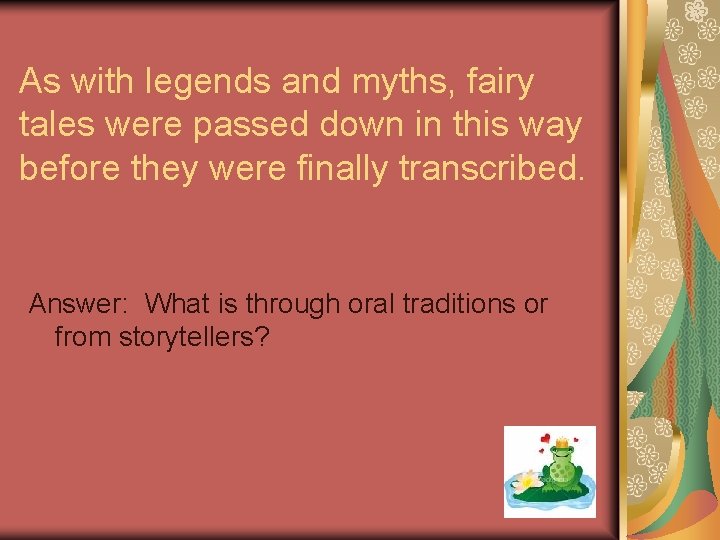 As with legends and myths, fairy tales were passed down in this way before they were finally transcribed.

Answer: What is through oral traditions or from storytellers?